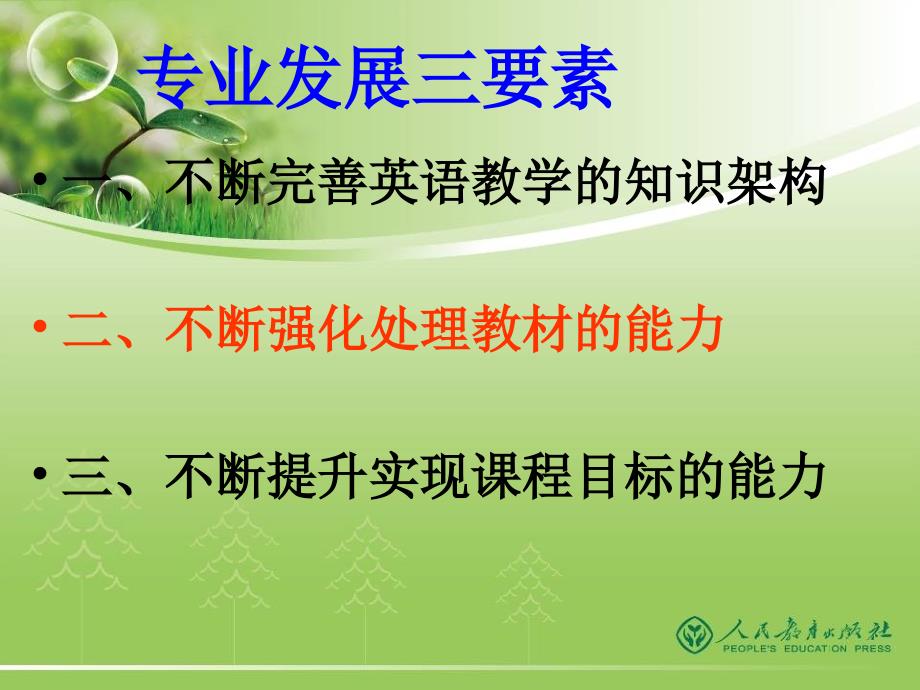 专业发展三要素

• 一、不断完善英语教学的知识架构

• 二、不断强化处理教材的能力

• 三、不断提升实现课程目标的能力

人民教育出版社
PEOPLE'S EDUCATION PRESS